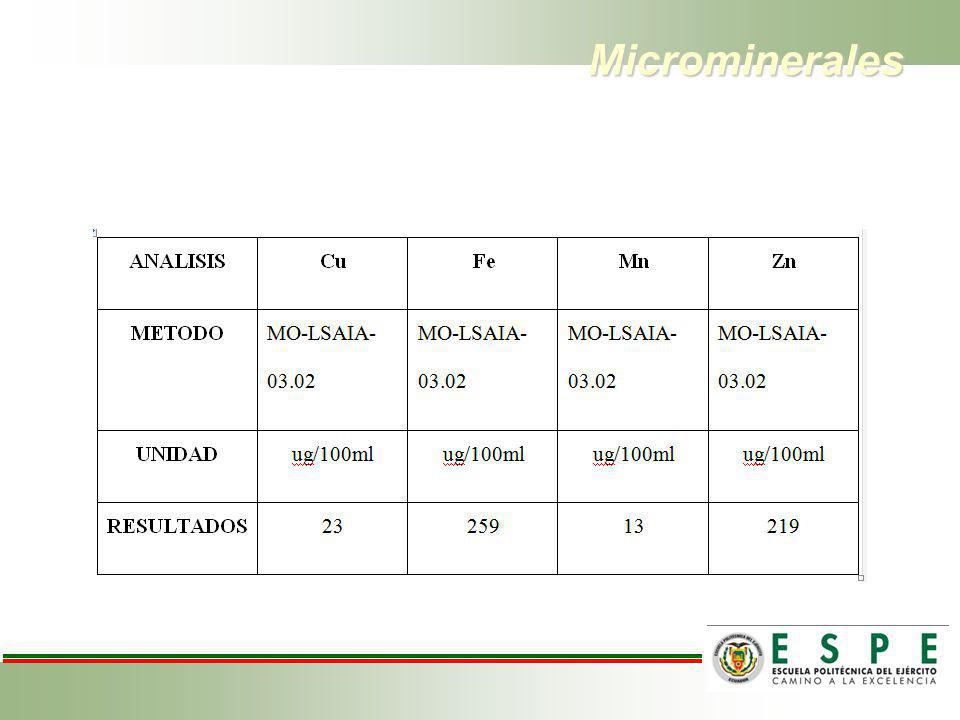 Microminerales

| ANALISIS | Cu | Fe | Mn | Zn |
|---|---|---|---|---|
| METODO | MO-LSAIA-03.02 | MO-LSAIA-03.02 | MO-LSAIA-03.02 | MO-LSAIA-03.02 |
| UNIDAD | ug/100ml | ug/100ml | ug/100ml | ug/100ml |
| RESULTADOS | 23 | 259 | 13 | 219 |

ESPE
ESCUELA POLITÉCNICA DEL EJÉRCITO
CAMINO A LA EXCELENCIA